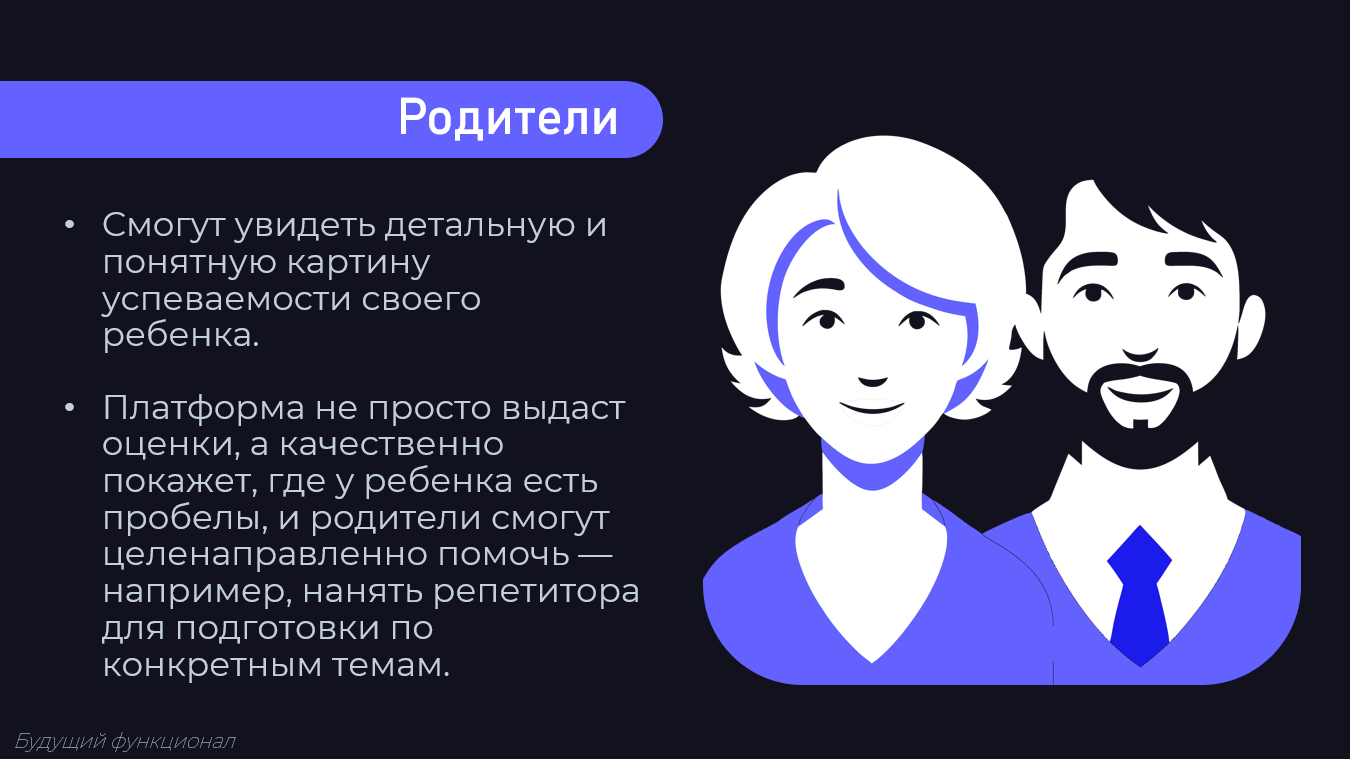 Родители

• Смогут увидеть детальную и понятную картину успеваемости своего ребенка.

• Платформа не просто выдаст оценки, а качественно покажет, где у ребенка есть пробелы, и родители смогут целенаправленно помочь — например, нанять репетитора для подготовки по конкретным темам.

Будущий функционал